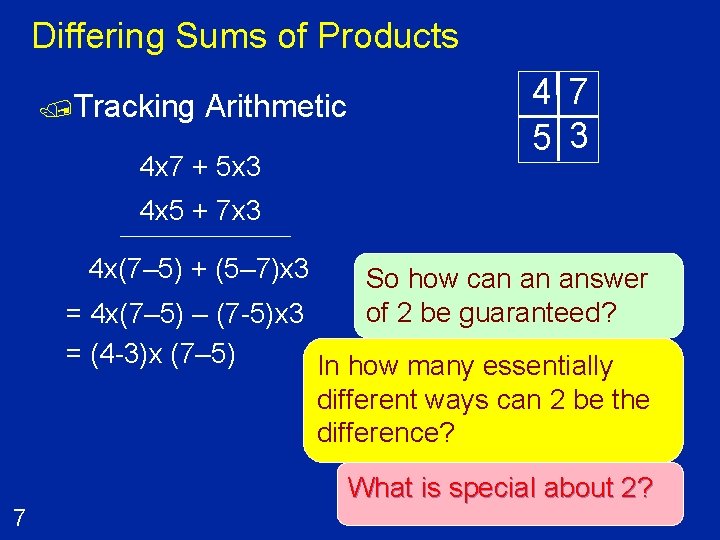 Differing Sums of Products

Tracking Arithmetic

| 4 | 7 |
|---|---|
| 5 | 3 |

4x7 + 5x3

4x5 + 7x3

4x(7–5) + (5–7)x3

= 4x(7–5) – (7-5)x3

= (4-3)x (7–5)

So how can an answer of 2 be guaranteed?

In how many essentially different ways can 2 be the difference?

What is special about 2?

7